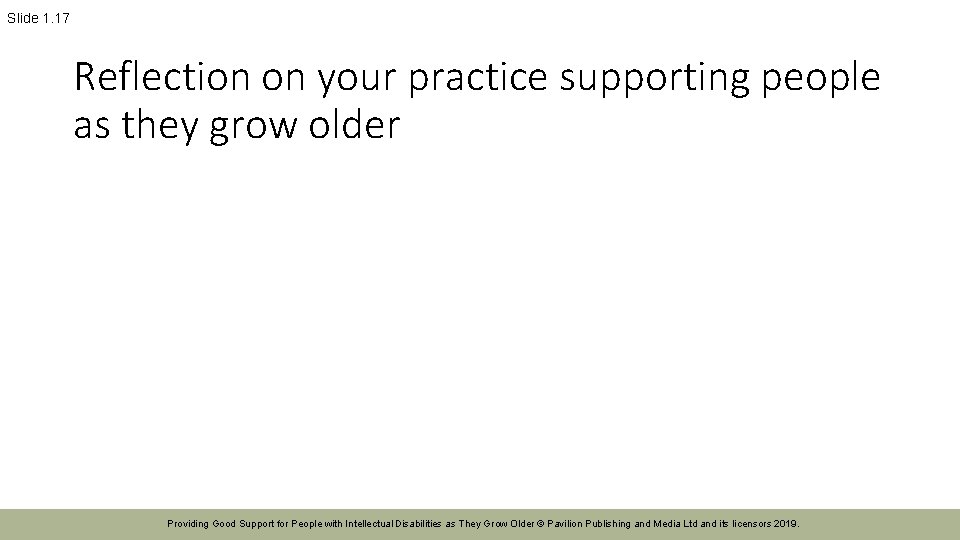 Slide 1.17

Reflection on your practice supporting people as they grow older

Providing Good Support for People with Intellectual Disabilities as They Grow Older © Pavilion Publishing and Media Ltd and its licensors 2019.